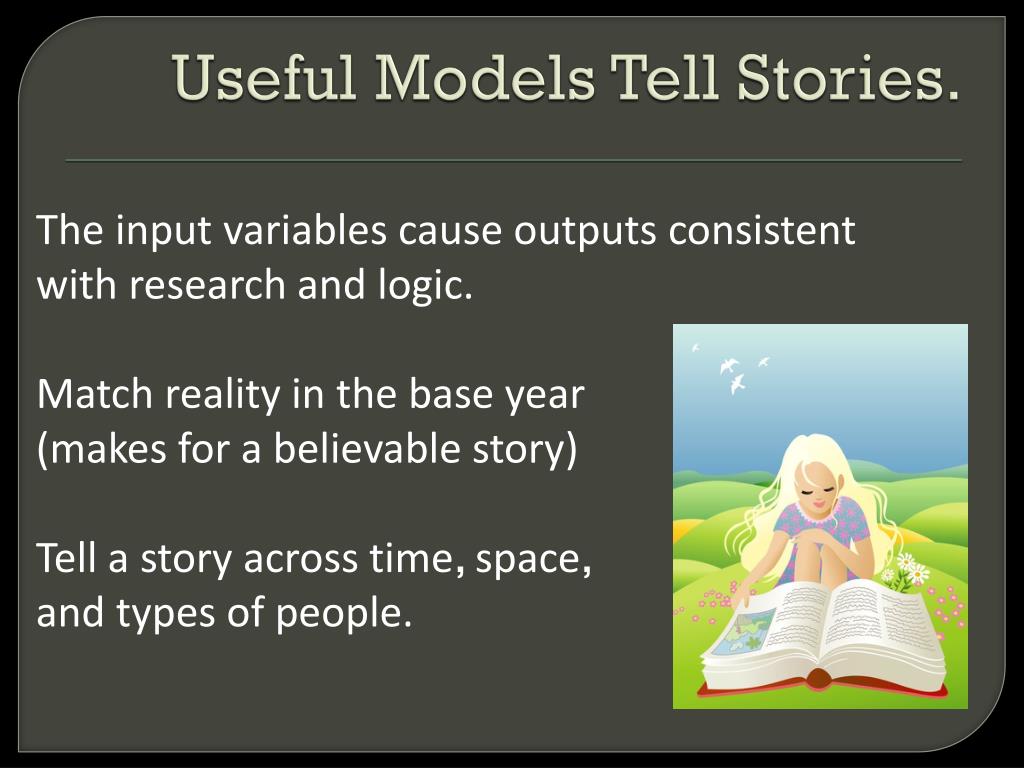 Useful Models Tell Stories.

The input variables cause outputs consistent with research and logic.

Match reality in the base year (makes for a believable story)

Tell a story across time, space, and types of people.